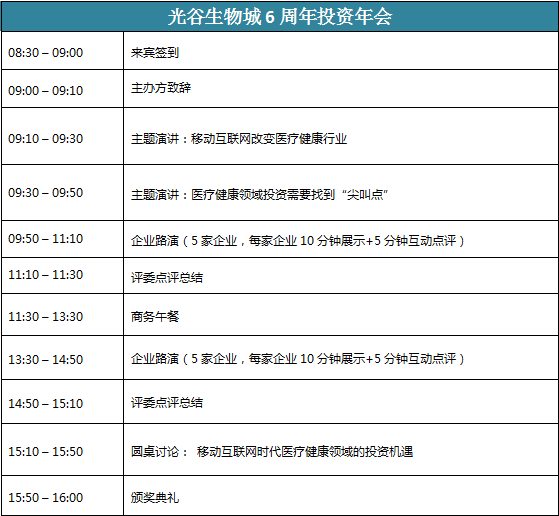 | 光谷生物城 6 周年投资年会 | |
|---|---|
| 08:30 – 09:00 | 来宾签到 |
| 09:00 – 09:10 | 主办方致辞 |
| 09:10 – 09:30 | 主题演讲：移动互联网改变医疗健康行业 |
| 09:30 – 09:50 | 主题演讲：医疗健康领域投资需要找到“尖叫点” |
| 09:50 – 11:10 | 企业路演（5 家企业，每家企业 10 分钟展示+5 分钟互动点评） |
| 11:10 – 11:30 | 评委点评总结 |
| 11:30 – 13:30 | 商务午餐 |
| 13:30 – 14:50 | 企业路演（5 家企业，每家企业 10 分钟展示+5 分钟互动点评） |
| 14:50 – 15:10 | 评委点评总结 |
| 15:10 – 15:50 | 圆桌讨论： 移动互联网时代医疗健康领域的投资机遇 |
| 15:50 – 16:00 | 颁奖典礼 |